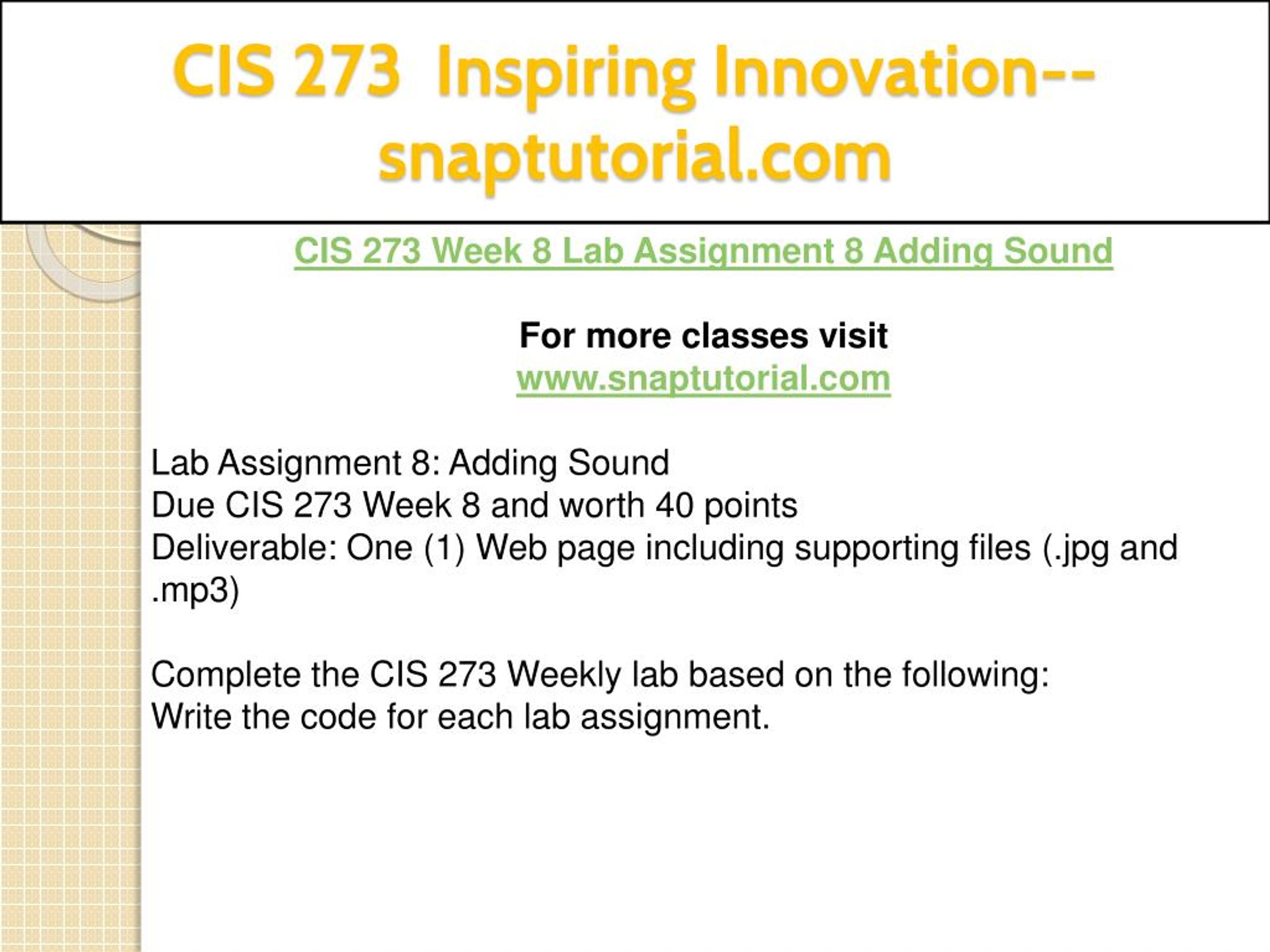 CIS 273 Inspiring Innovation--snaptutorial.com

CIS 273 Week 8 Lab Assignment 8 Adding Sound

For more classes visit
www.snaptutorial.com

Lab Assignment 8: Adding Sound
Due CIS 273 Week 8 and worth 40 points
Deliverable: One (1) Web page including supporting files (.jpg and .mp3)

Complete the CIS 273 Weekly lab based on the following:
Write the code for each lab assignment.